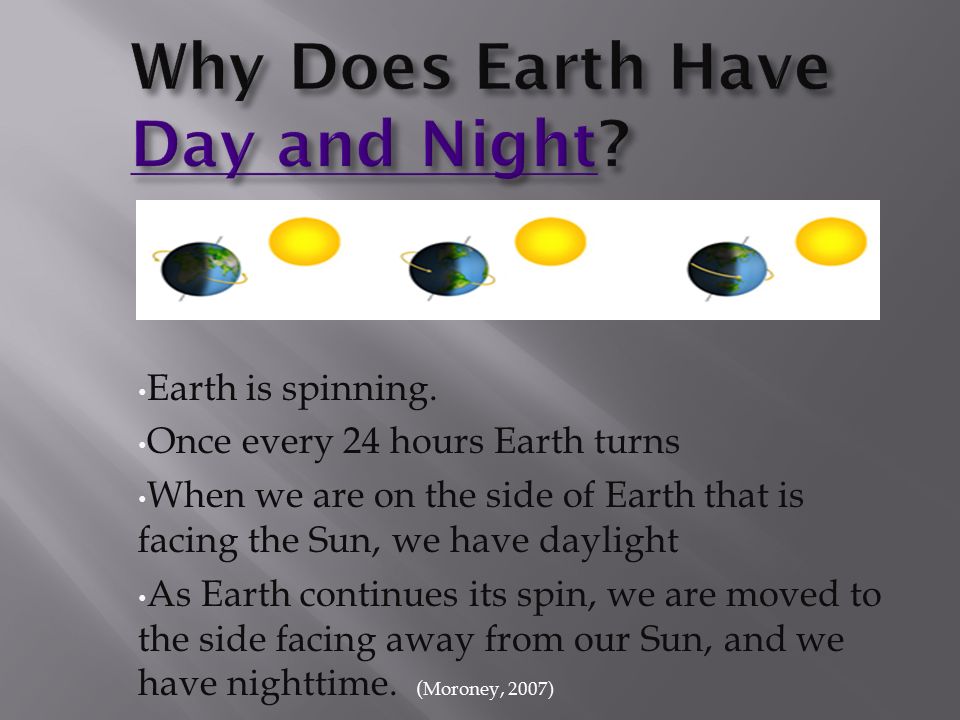 Why Does Earth Have Day and Night?

•Earth is spinning.

•Once every 24 hours Earth turns

•When we are on the side of Earth that is facing the Sun, we have daylight

•As Earth continues its spin, we are moved to the side facing away from our Sun, and we have nighttime. (Moroney, 2007)